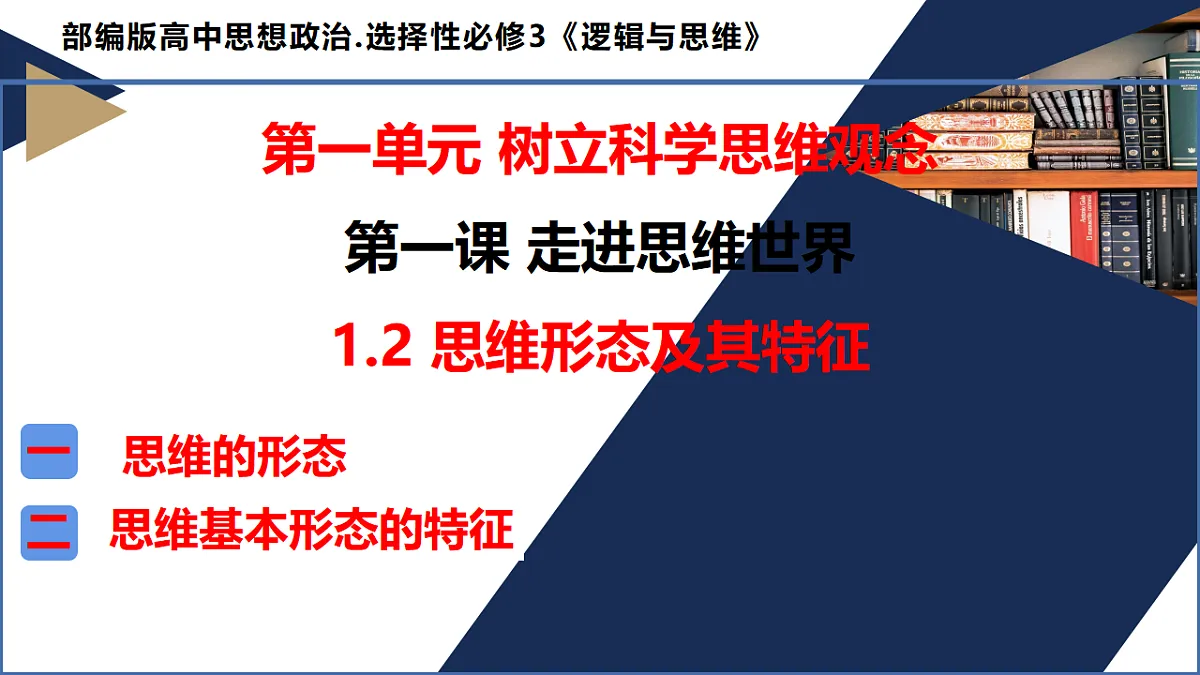 部编版高中思想政治.选择性必修3《逻辑与思维》

第一单元 树立科学思维观念

第一课 走进思维世界

1.2 思维形态及其特征

一 思维的形态

二 思维基本形态的特征